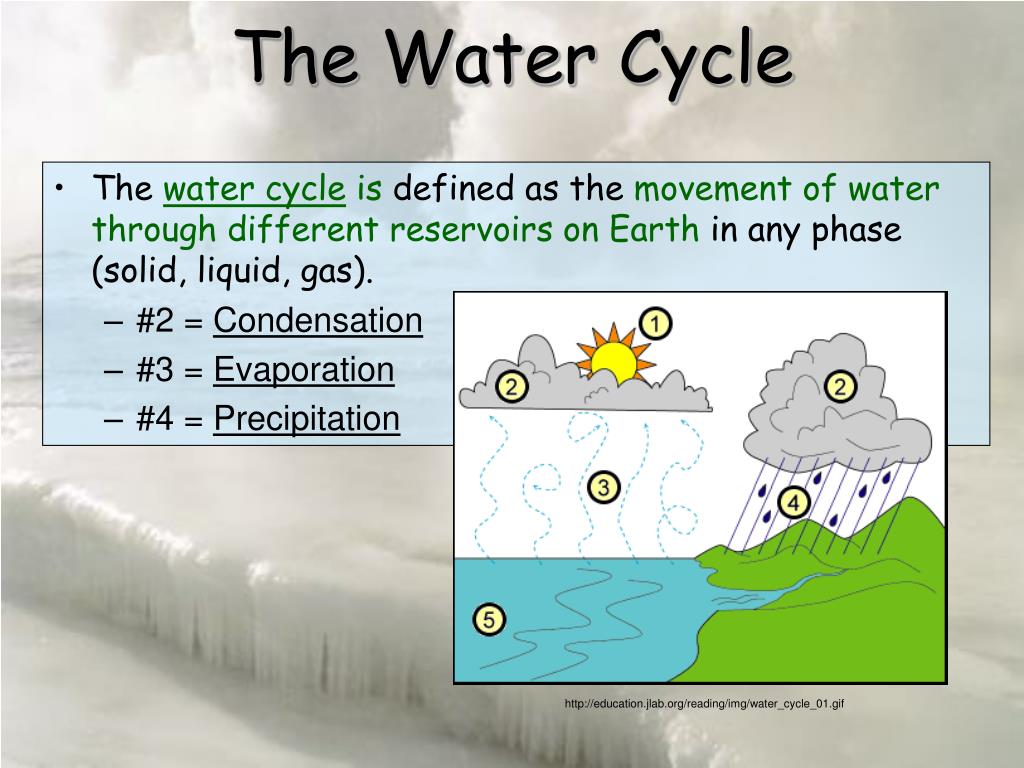 The Water Cycle

• The water cycle is defined as the movement of water through different reservoirs on Earth in any phase (solid, liquid, gas).
– #2 = Condensation
– #3 = Evaporation
– #4 = Precipitation

1
2
2
3
4
5

http://education.jlab.org/reading/img/water_cycle_01.gif